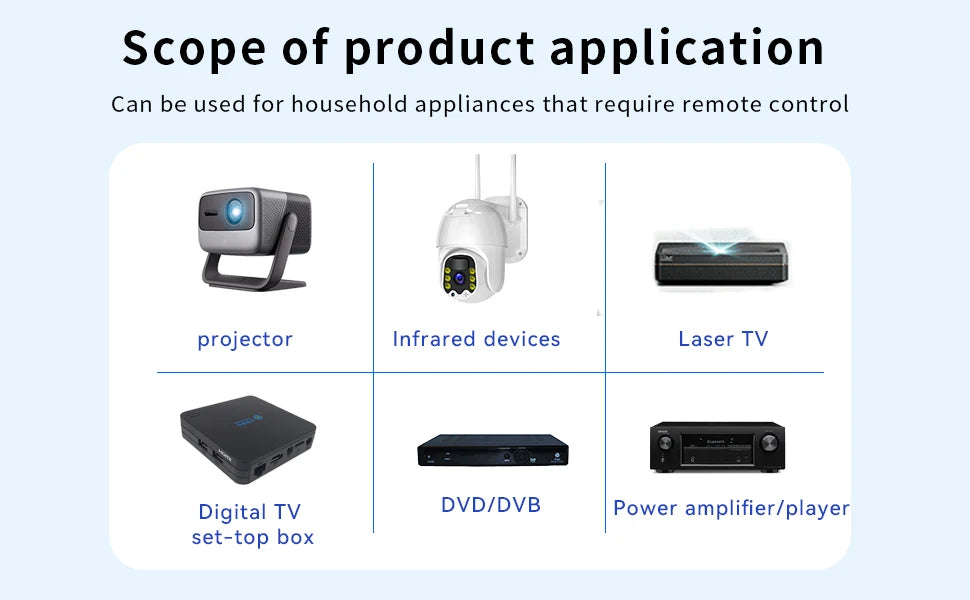 Scope of product application

Can be used for household appliances that require remote control

projector

Infrared devices

Laser TV

Digital TV set-top box

DVD/DVB

Power amplifier/player